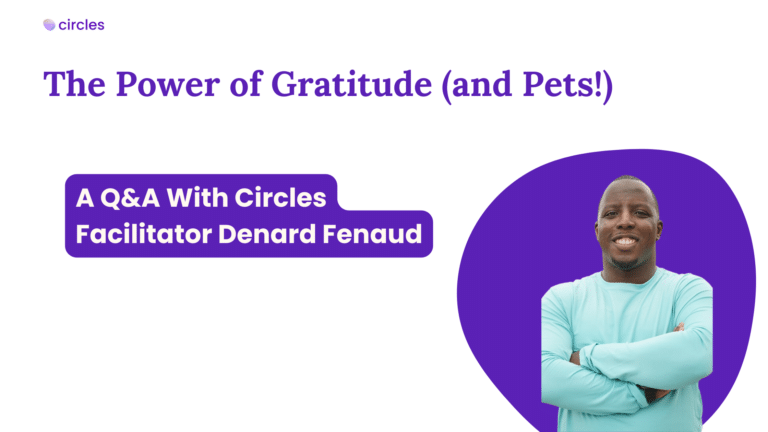 circles

The Power of Gratitude (and Pets!)

A Q&A With Circles Facilitator Denard Fenaud